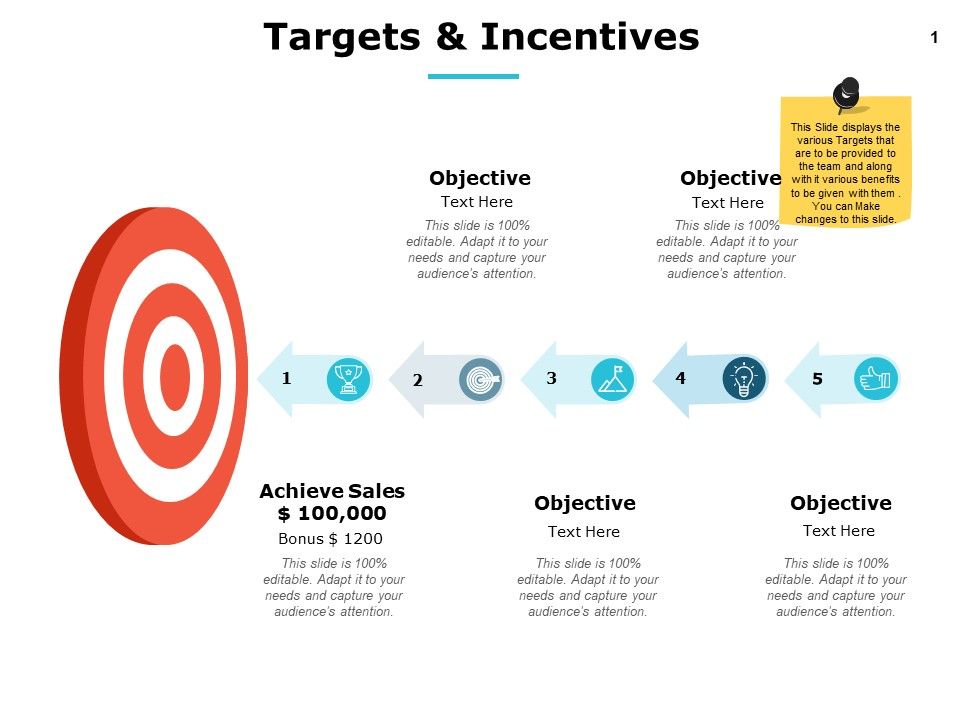 Targets & Incentives

1

This Slide displays the various Targets that are to be provided to the team and along with it various benefits to be given with them . You can Make changes to this slide.

Objective
Text Here
This slide is 100% editable. Adapt it to your needs and capture your audience's attention.

Objective
Text Here
This slide is 100% editable. Adapt it to your needs and capture your audience's attention.

1

2

3

4

5

Achieve Sales
$ 100,000
Bonus $ 1200
This slide is 100% editable. Adapt it to your needs and capture your audience's attention.

Objective
Text Here
This slide is 100% editable. Adapt it to your needs and capture your audience's attention.

Objective
Text Here
This slide is 100% editable. Adapt it to your needs and capture your audience's attention.